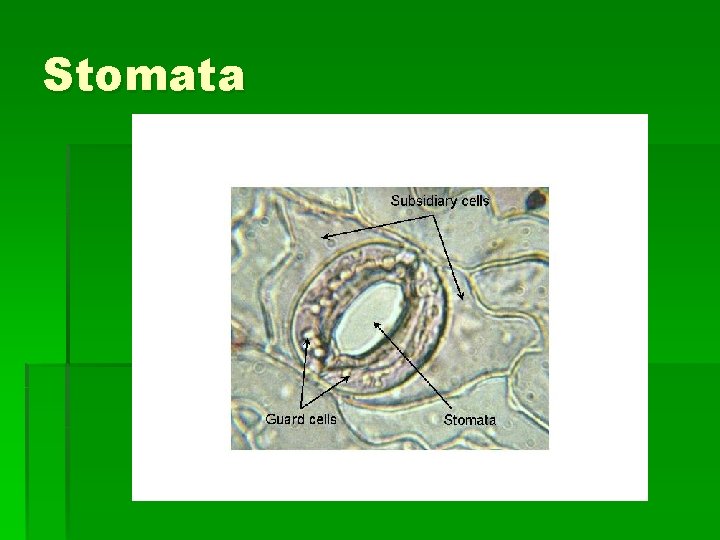 Stomata

Subsidiary cells

Guard cells

Stomata